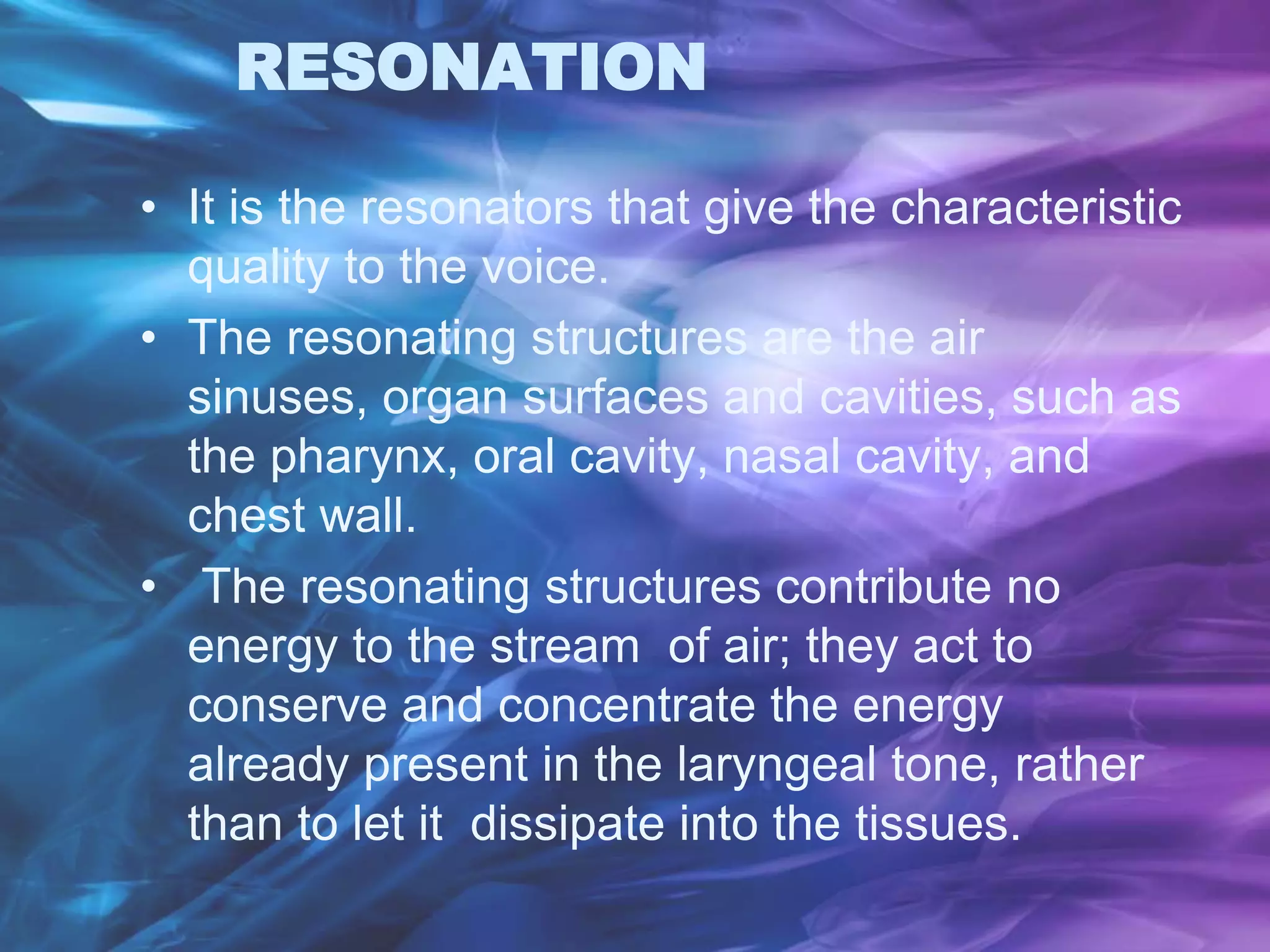 RESONATION

• It is the resonators that give the characteristic quality to the voice.
• The resonating structures are the air sinuses, organ surfaces and cavities, such as the pharynx, oral cavity, nasal cavity, and chest wall.
• The resonating structures contribute no energy to the stream of air; they act to conserve and concentrate the energy already present in the laryngeal tone, rather than to let it dissipate into the tissues.